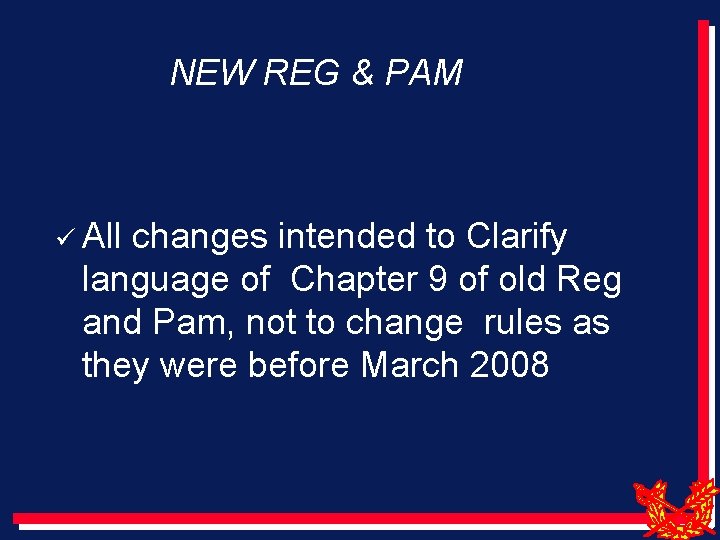 NEW REG & PAM

✓ All changes intended to Clarify language of Chapter 9 of old Reg and Pam, not to change rules as they were before March 2008